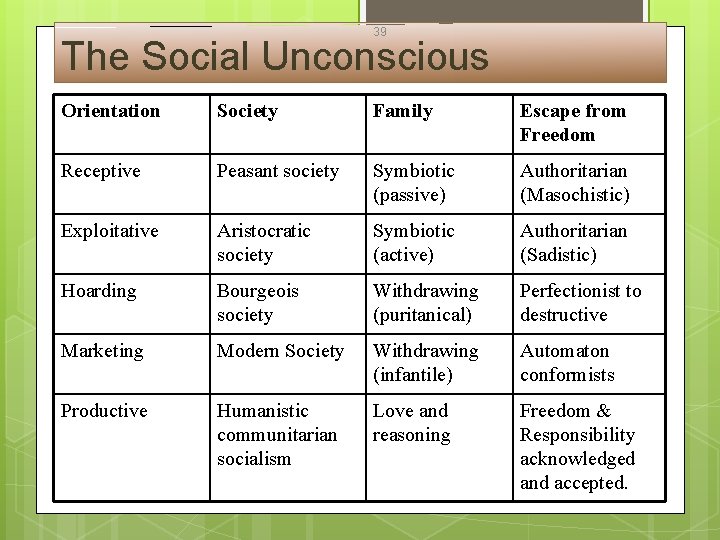 39

The Social Unconscious

| Orientation | Society | Family | Escape from Freedom |
|---|---|---|---|
| Receptive | Peasant society | Symbiotic (passive) | Authoritarian (Masochistic) |
| Exploitative | Aristocratic society | Symbiotic (active) | Authoritarian (Sadistic) |
| Hoarding | Bourgeois society | Withdrawing (puritanical) | Perfectionist to destructive |
| Marketing | Modern Society | Withdrawing (infantile) | Automaton conformists |
| Productive | Humanistic communitarian socialism | Love and reasoning | Freedom & Responsibility acknowledged and accepted. |